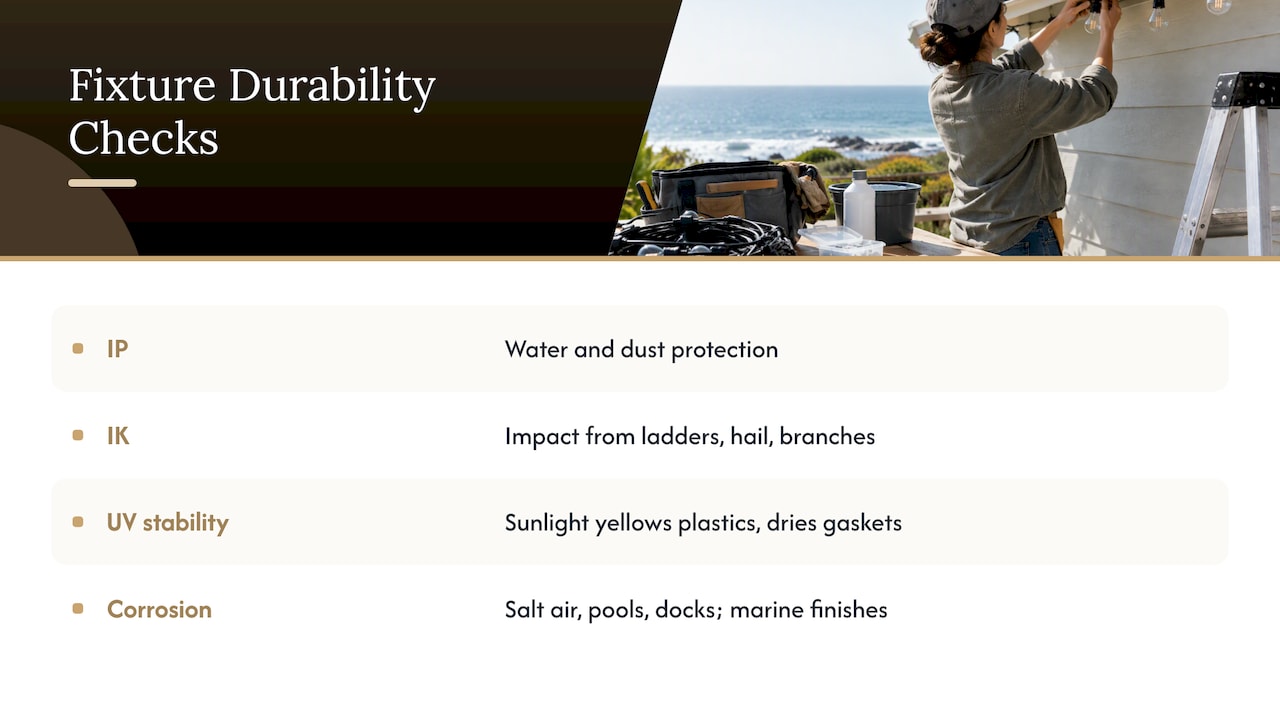 Fixture Durability Checks

• IP
Water and dust protection

• IK
Impact from ladders, hail, branches

• UV stability
Sunlight yellows plastics, dries gaskets

• Corrosion
Salt air, pools, docks; marine finishes